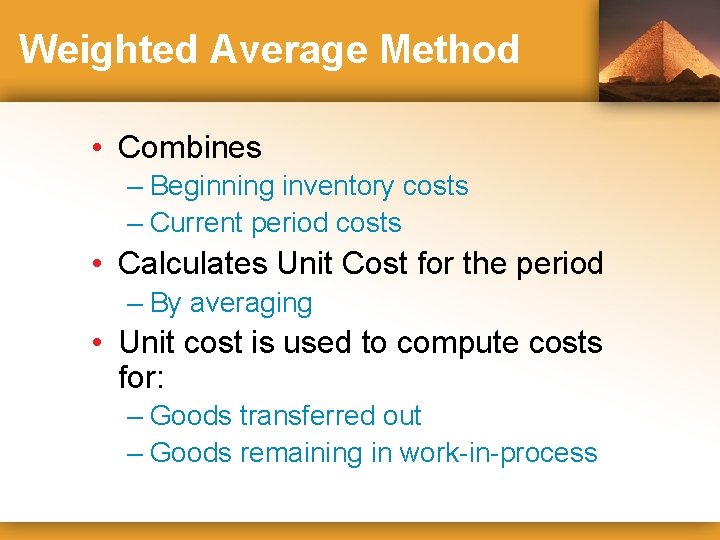 Weighted Average Method

• Combines
– Beginning inventory costs
– Current period costs
• Calculates Unit Cost for the period
– By averaging
• Unit cost is used to compute costs for:
– Goods transferred out
– Goods remaining in work-in-process